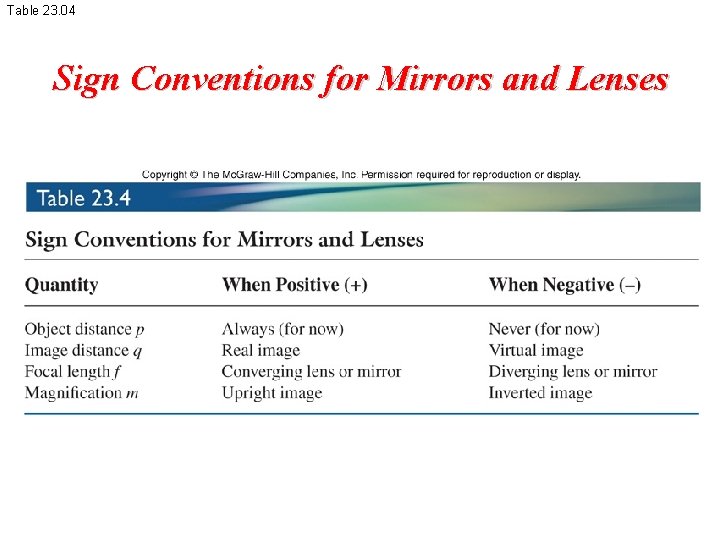 Table 23.04

Sign Conventions for Mirrors and Lenses

Copyright © The McGraw-Hill Companies, Inc. Permission required for reproduction or display.

Table 23.4

Sign Conventions for Mirrors and Lenses

| Quantity | When Positive (+) | When Negative (–) |
|---|---|---|
| Object distance $p$ | Always (for now) | Never (for now) |
| Image distance $q$ | Real image | Virtual image |
| Focal length $f$ | Converging lens or mirror | Diverging lens or mirror |
| Magnification $m$ | Upright image | Inverted image |